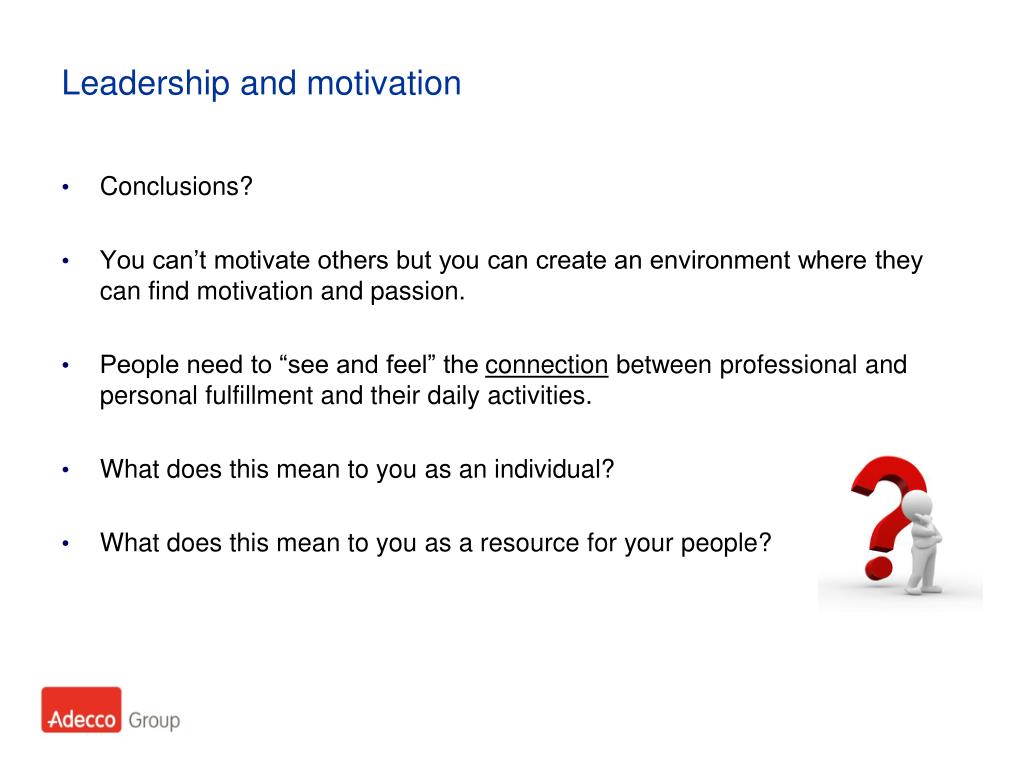 Leadership and motivation

• Conclusions?

• You can’t motivate others but you can create an environment where they can find motivation and passion.

• People need to “see and feel” the connection between professional and personal fulfillment and their daily activities.

• What does this mean to you as an individual?

• What does this mean to you as a resource for your people?

Adecco Group